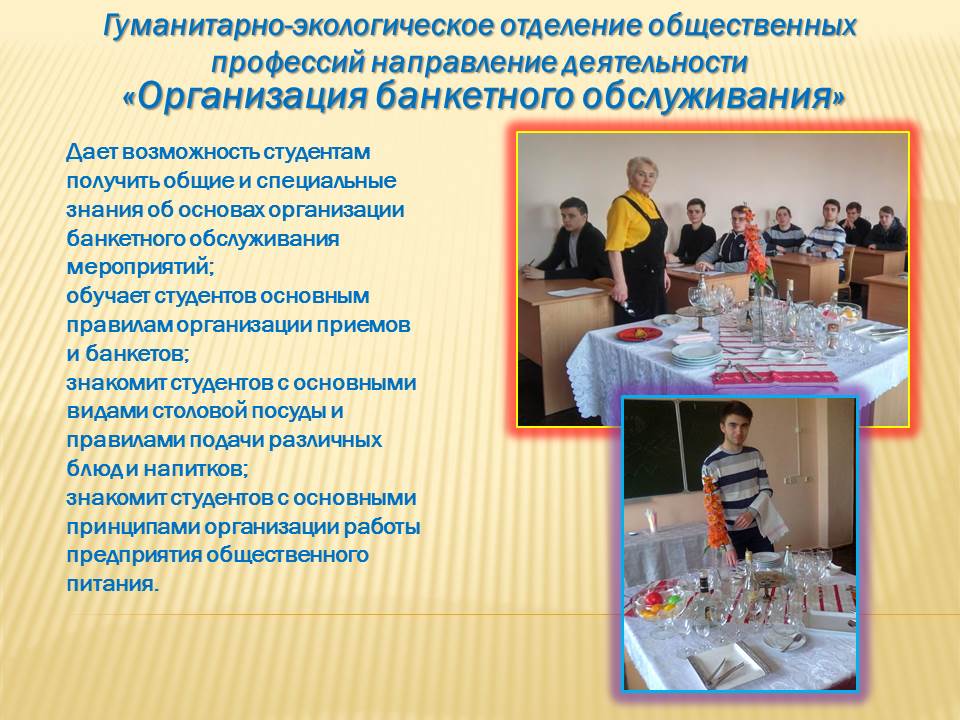 Гуманитарно-экологическое отделение общественных профессий направление деятельности
«Организация банкетного обслуживания»

Дает возможность студентам получить общие и специальные знания об основах организации банкетного обслуживания мероприятий;
обучает студентов основным правилам организации приемов и банкетов;
знакомит студентов с основными видами столовой посуды и правилами подачи различных блюд и напитков;
знакомит студентов с основными принципами организации работы предприятия общественного питания.